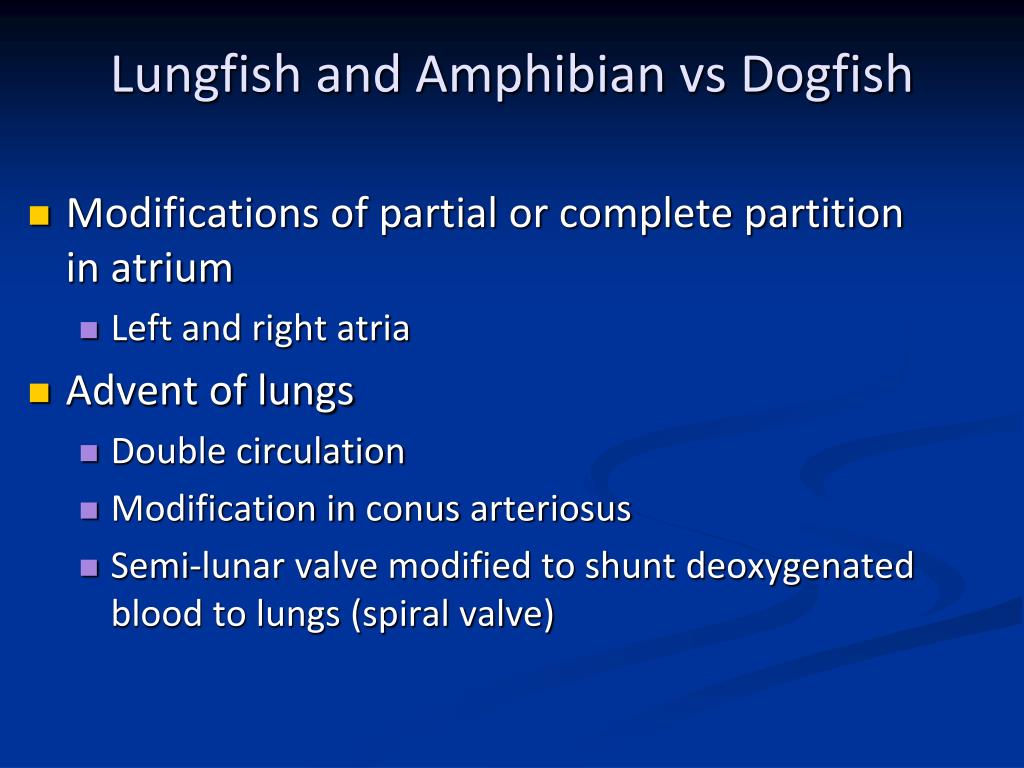 Lungfish and Amphibian vs Dogfish

Modifications of partial or complete partition in atrium

Left and right atria

Advent of lungs

Double circulation

Modification in conus arteriosus

Semi-lunar valve modified to shunt deoxygenated blood to lungs (spiral valve)